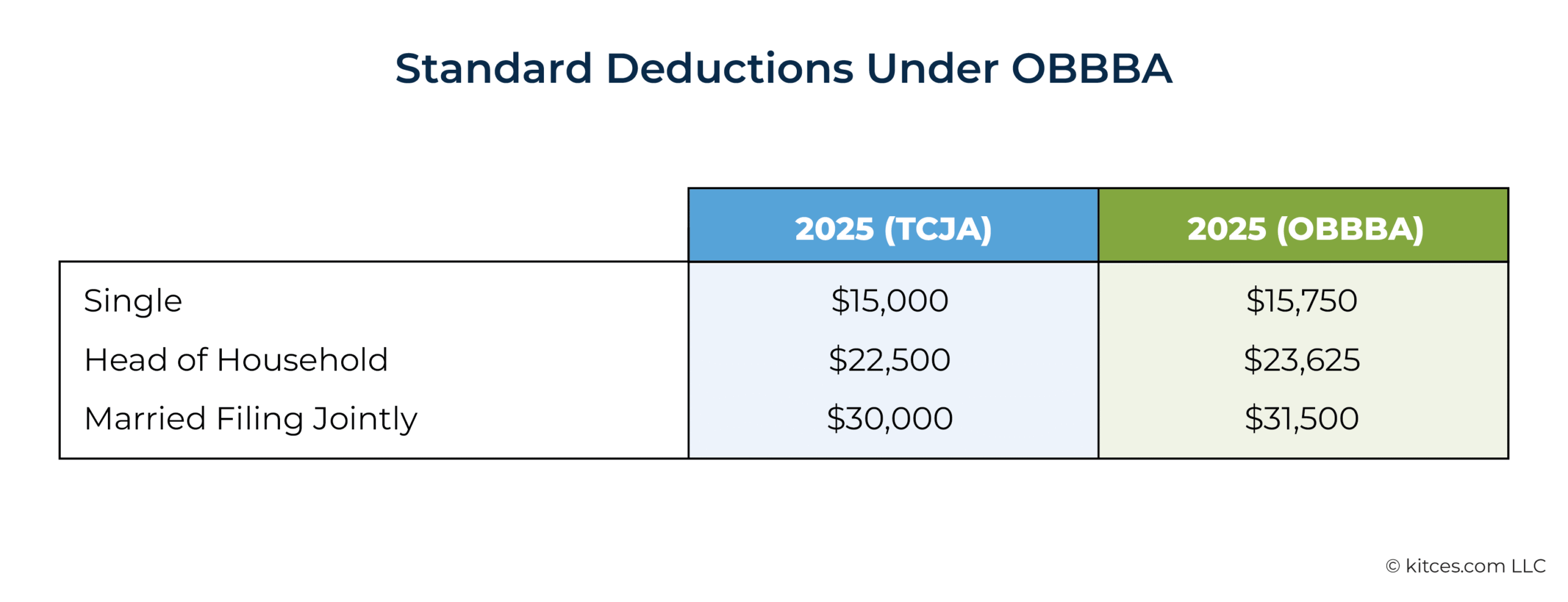 Standard Deductions Under OBBBA

| | 2025 (TCJA) | 2025 (OBBBA) |
|---|---|---|
| Single | \$15,000 | \$15,750 |
| Head of Household | \$22,500 | \$23,625 |
| Married Filing Jointly | \$30,000 | \$31,500 |

© kitces.com LLC